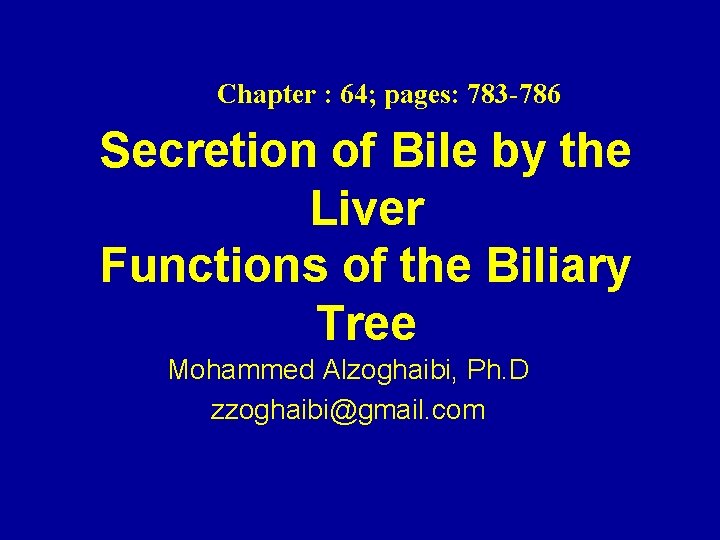 Chapter : 64; pages: 783-786

Secretion of Bile by the Liver
Functions of the Biliary Tree

Mohammed Alzoghaibi, Ph.D
zzoghaibi@gmail.com